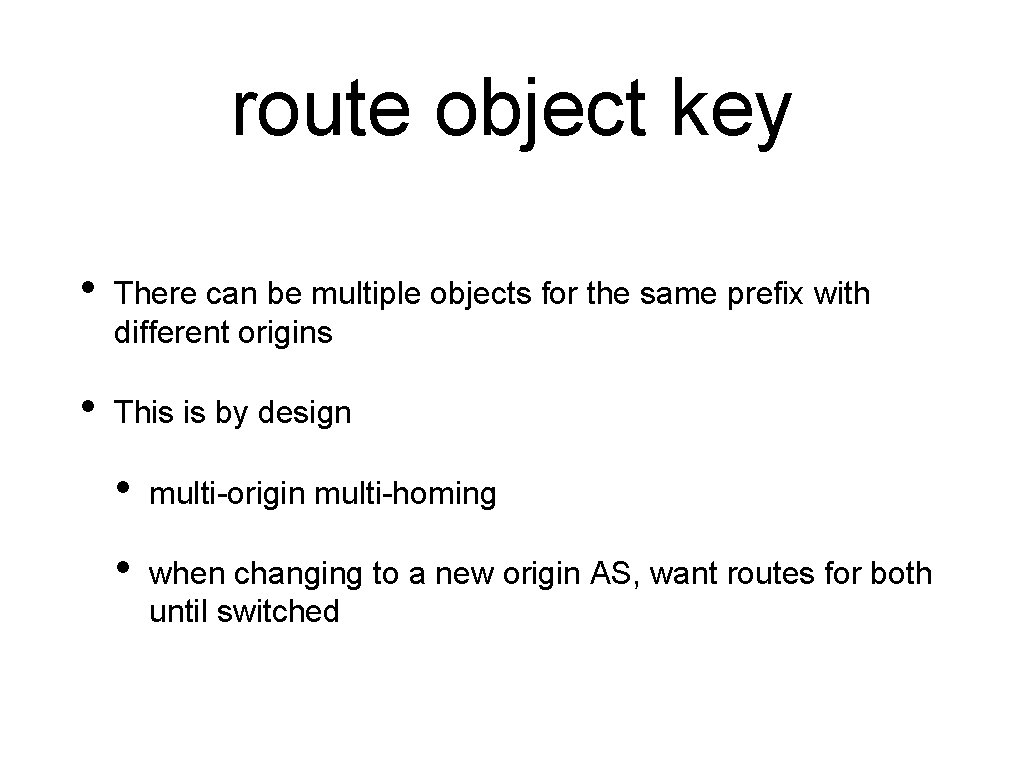 route object key

• There can be multiple objects for the same prefix with different origins

• This is by design

  • multi-origin multi-homing

  • when changing to a new origin AS, want routes for both until switched